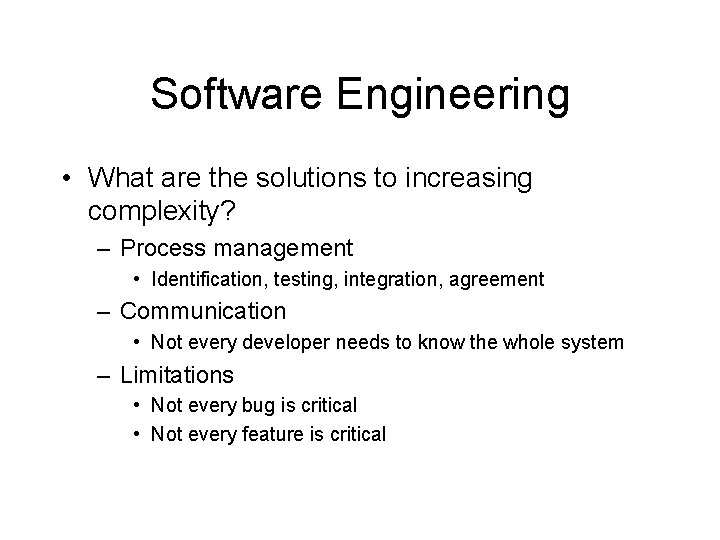 Software Engineering

• What are the solutions to increasing complexity?
  – Process management
    • Identification, testing, integration, agreement
  – Communication
    • Not every developer needs to know the whole system
  – Limitations
    • Not every bug is critical
    • Not every feature is critical